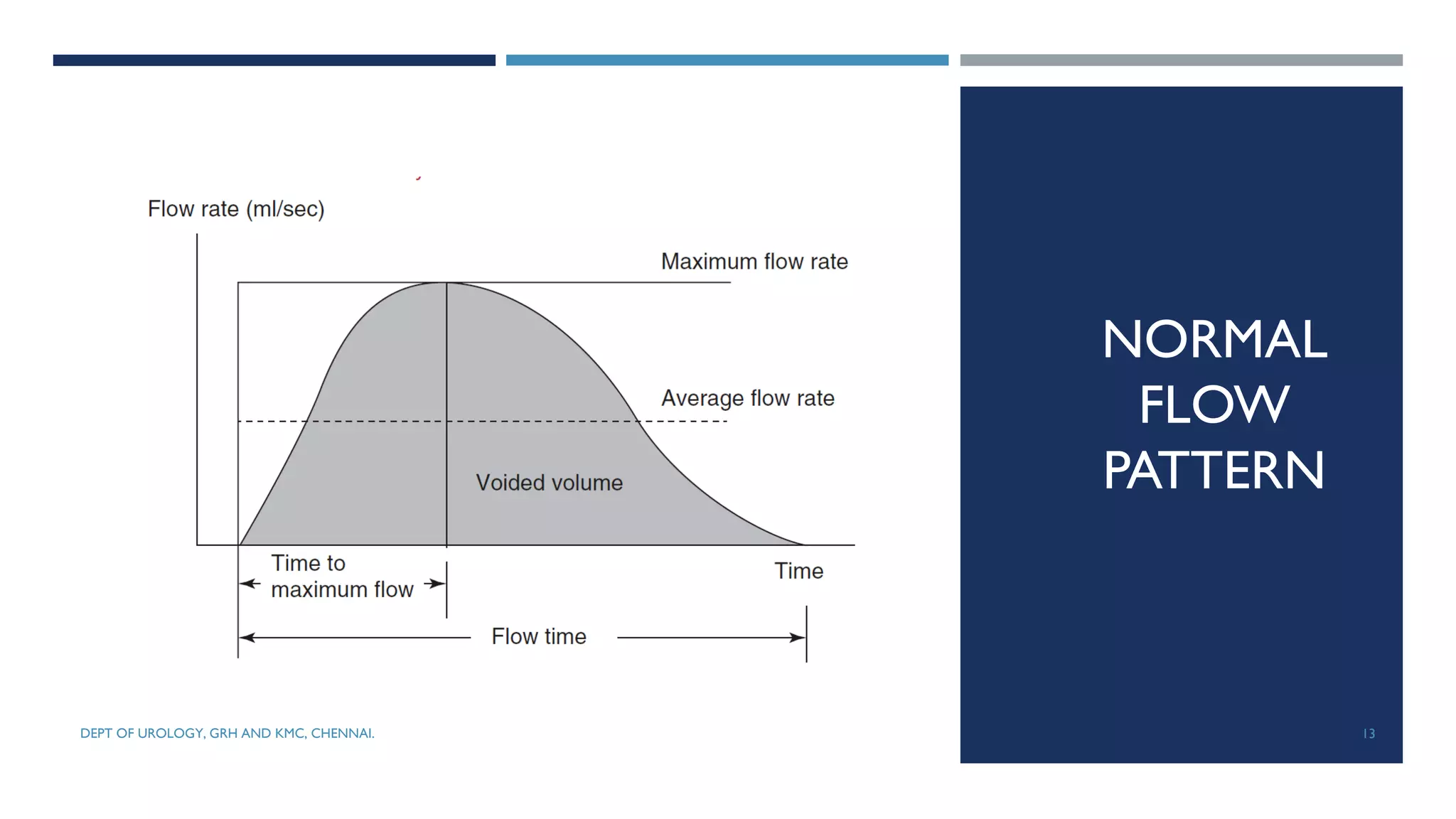 Flow rate (ml/sec)

Maximum flow rate

Average flow rate

Voided volume

Time to maximum flow

Time

Flow time

NORMAL FLOW PATTERN

DEPT OF UROLOGY, GRH AND KMC, CHENNAI.

13